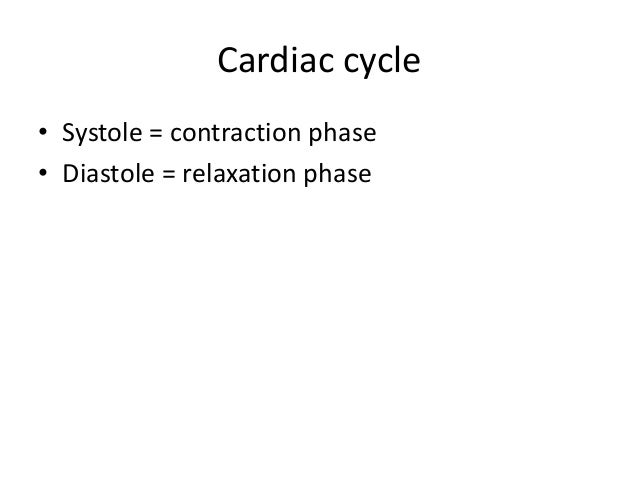 Cardiac cycle

• Systole = contraction phase
• Diastole = relaxation phase